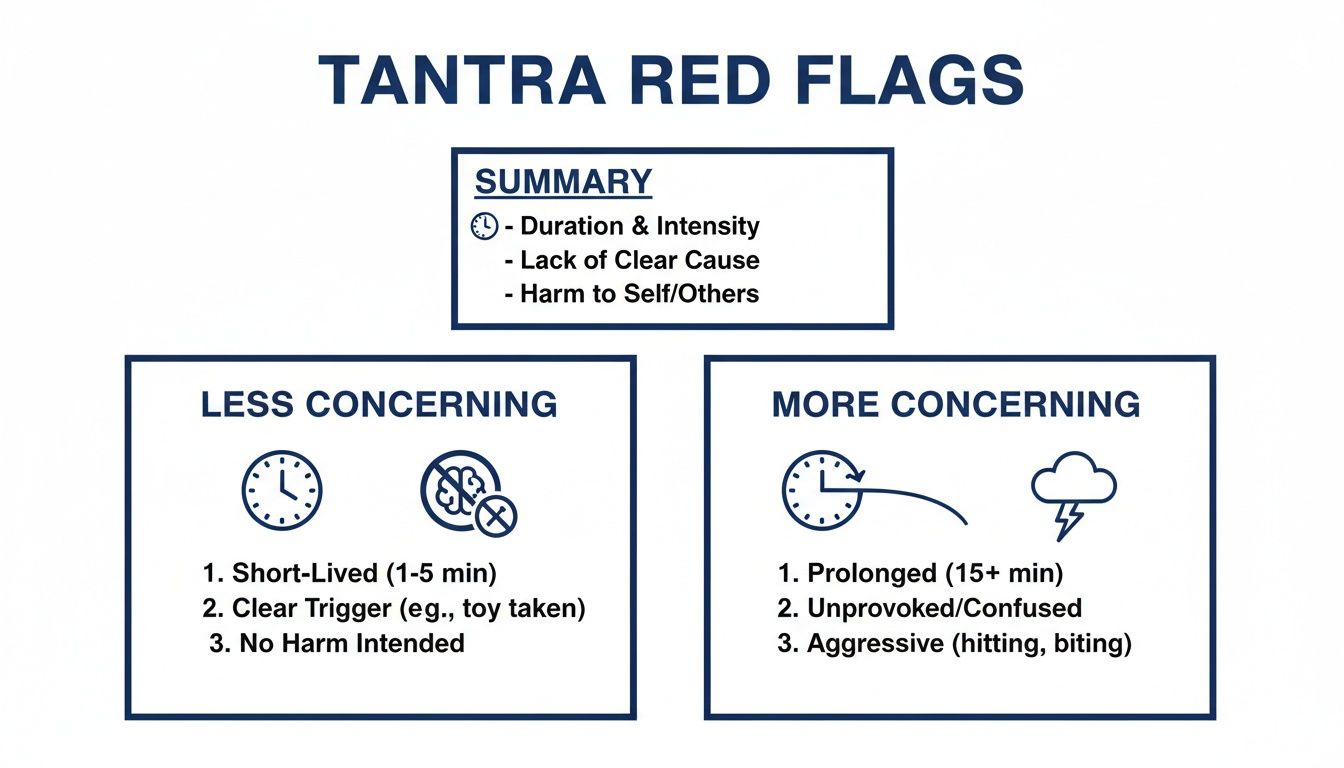 TANTRA RED FLAGS

SUMMARY
- Duration & Intensity
- Lack of Clear Cause
- Harm to Self/Others

LESS CONCERNING

1. Short-Lived (1-5 min)
2. Clear Trigger (eg., toy taken)
3. No Harm Intended

MORE CONCERNING

1. Prolonged (15+ min)
2. Unprovoked/Confused
3. Aggressive (hitting, biting)